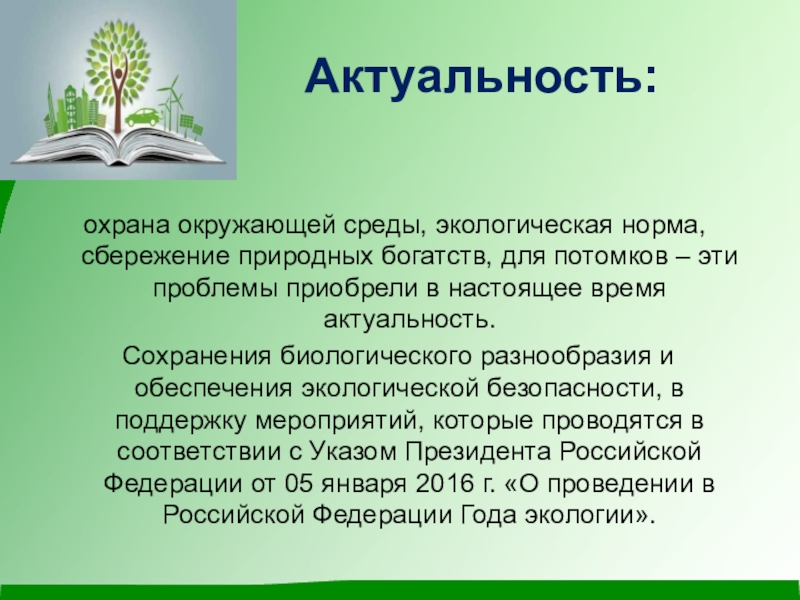 Актуальность:

охрана окружающей среды, экологическая норма, сбережение природных богатств, для потомков – эти проблемы приобрели в настоящее время актуальность.

Сохранения биологического разнообразия и обеспечения экологической безопасности, в поддержку мероприятий, которые проводятся в соответствии с Указом Президента Российской Федерации от 05 января 2016 г. «О проведении в Российской Федерации Года экологии».